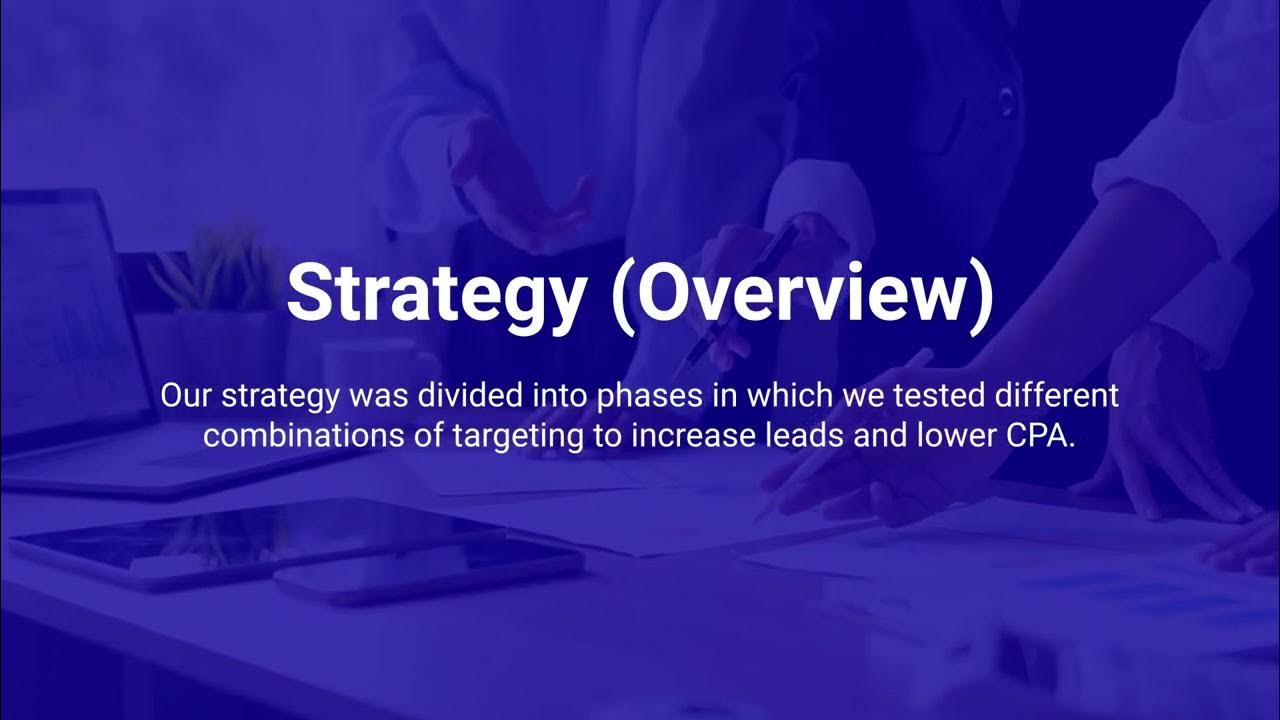 Strategy (Overview)

Our strategy was divided into phases in which we tested different combinations of targeting to increase leads and lower CPA.